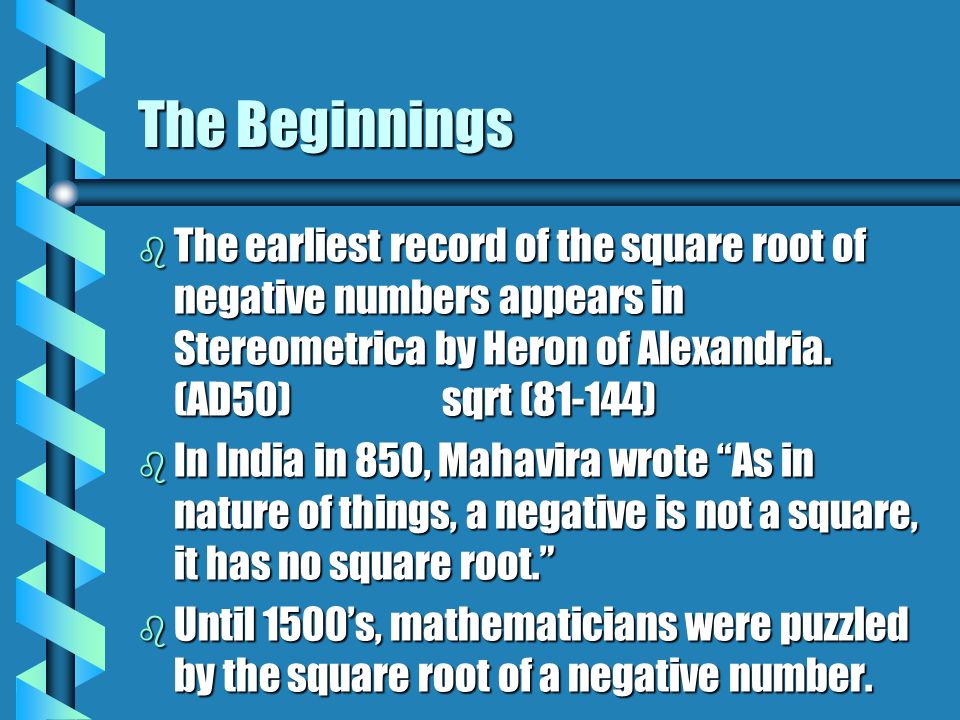 The Beginnings

The earliest record of the square root of negative numbers appears in Stereometrica by Heron of Alexandria. (AD50) sqrt (81-144)

In India in 850, Mahavira wrote “As in nature of things, a negative is not a square, it has no square root.”

Until 1500’s, mathematicians were puzzled by the square root of a negative number.